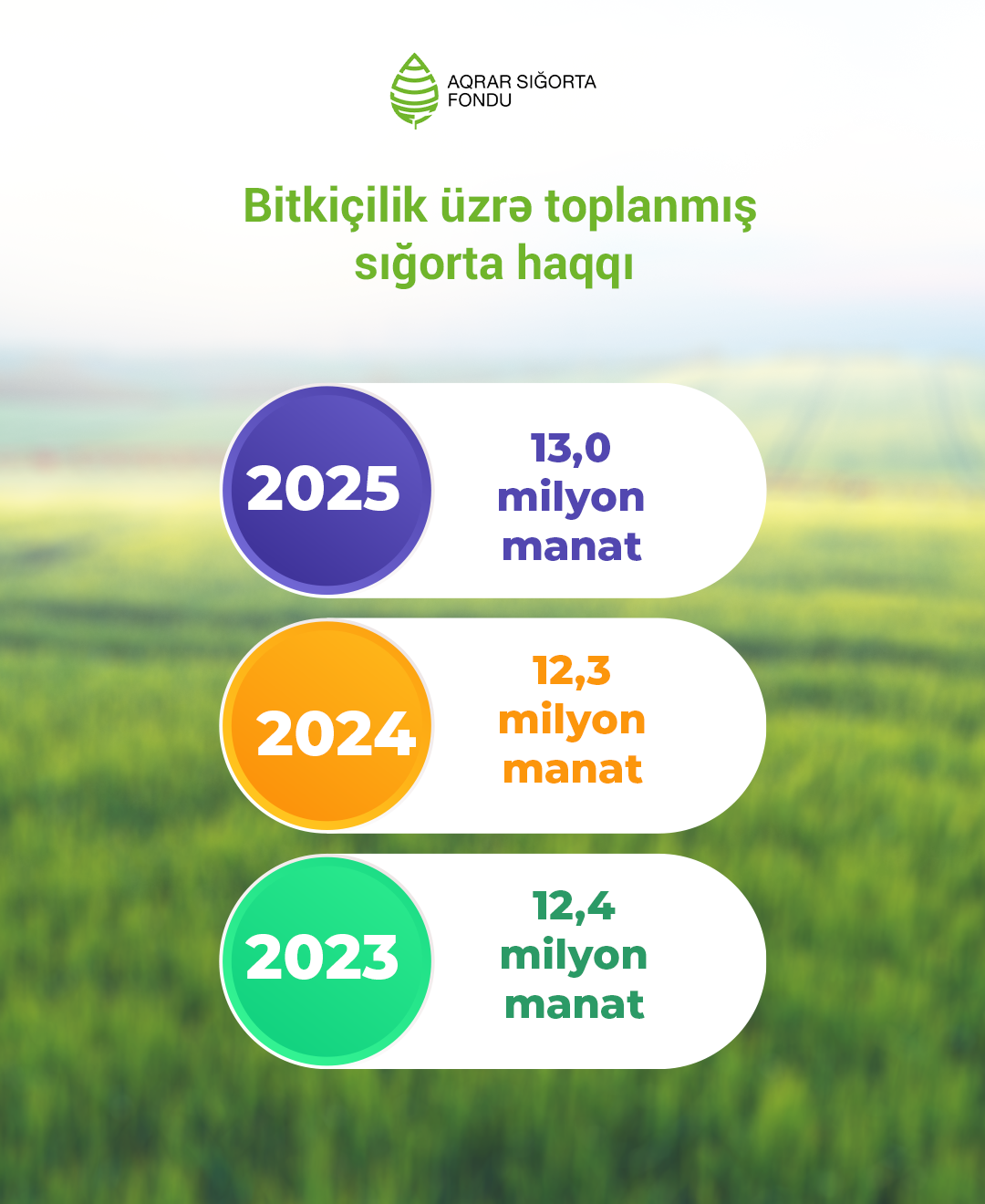 AQRAR SIĞORTA FONDU

Bitkiçilik üzrə toplanmış sığorta haqqı

2025

13,0 milyon manat

2024

12,3 milyon manat

2023

12,4 milyon manat